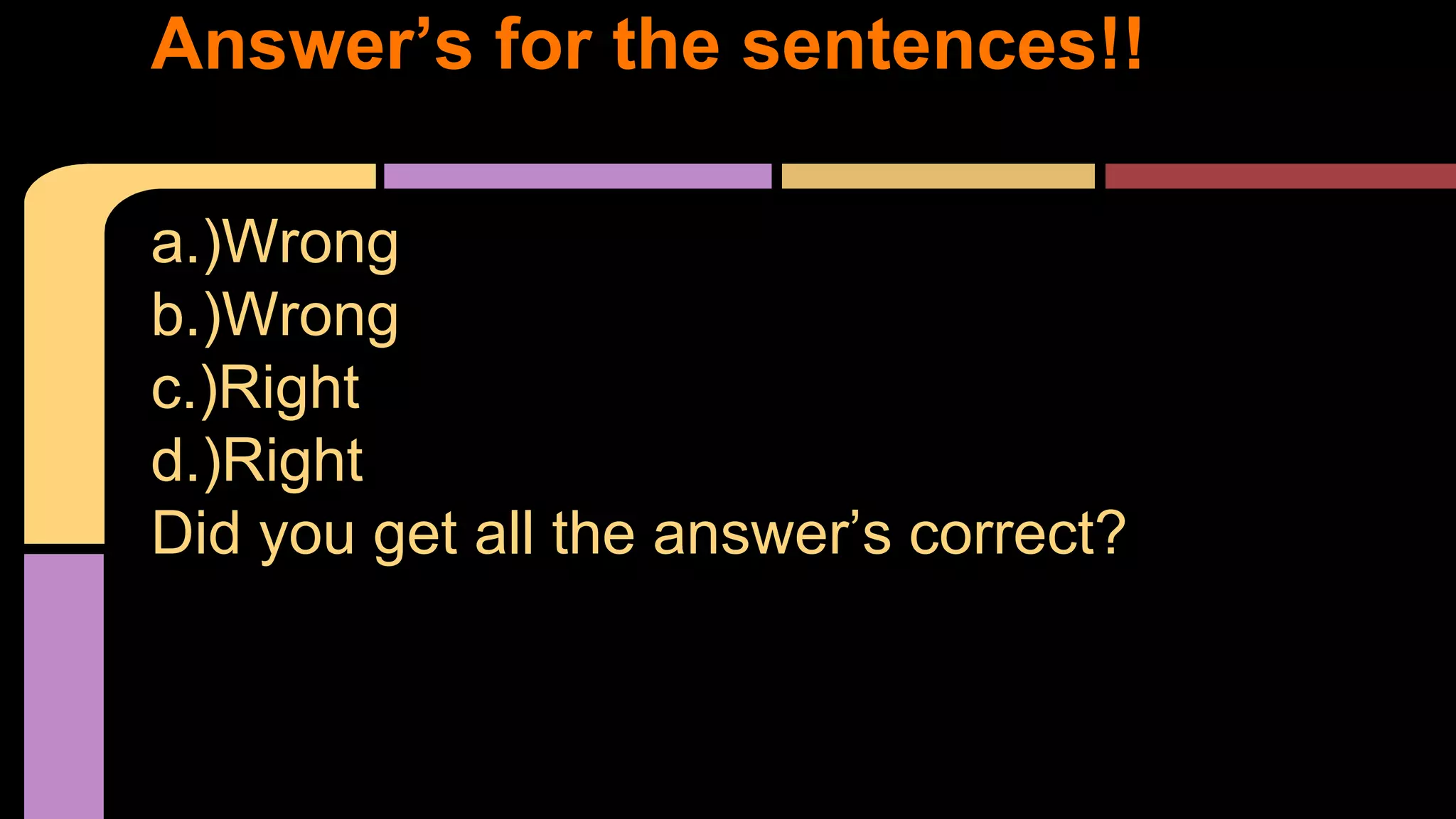 Answer’s for the sentences!!

a.)Wrong
b.)Wrong
c.)Right
d.)Right
Did you get all the answer’s correct?